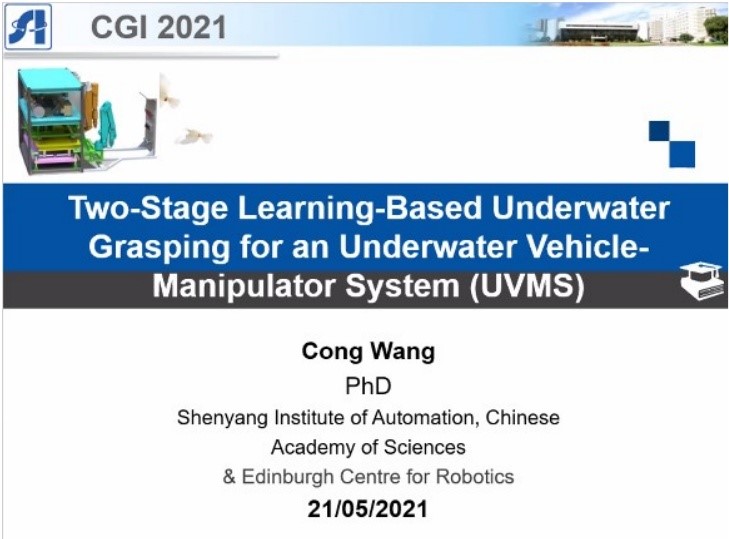 CGI 2021

Two-Stage Learning-Based Underwater Grasping for an Underwater Vehicle-Manipulator System (UVMS)

Cong Wang

PhD

Shenyang Institute of Automation, Chinese Academy of Sciences

& Edinburgh Centre for Robotics

21/05/2021